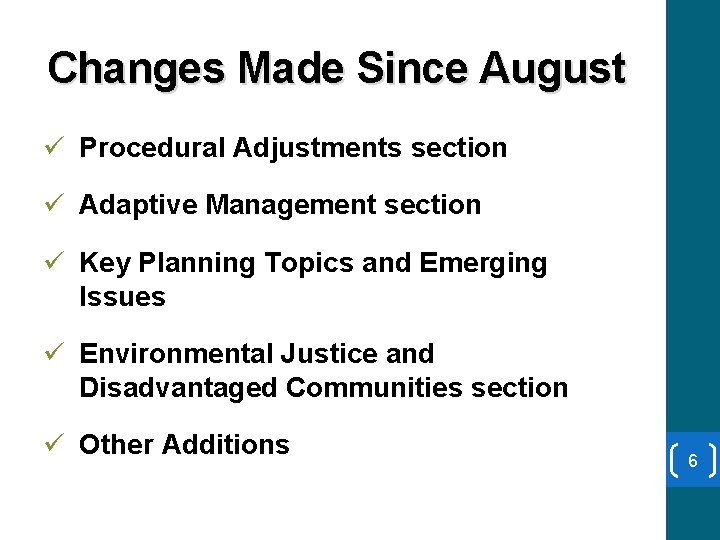 Changes Made Since August

✓ Procedural Adjustments section

✓ Adaptive Management section

✓ Key Planning Topics and Emerging Issues

✓ Environmental Justice and Disadvantaged Communities section

✓ Other Additions

6